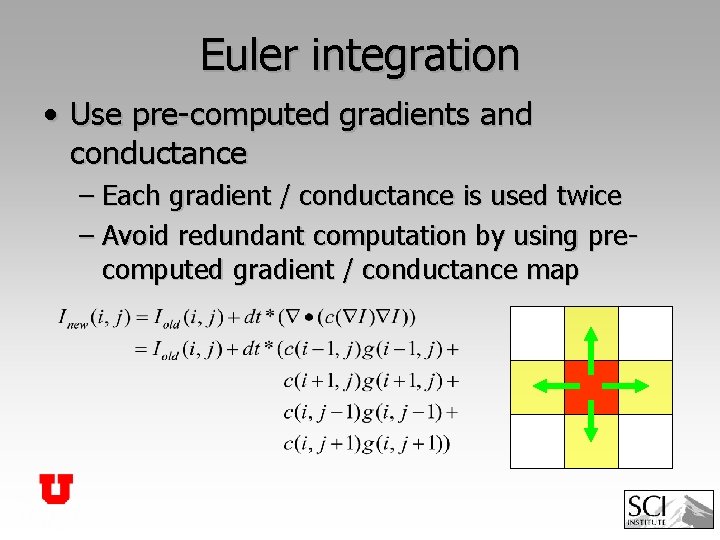 Euler integration

• Use pre-computed gradients and conductance

– Each gradient / conductance is used twice

– Avoid redundant computation by using pre-computed gradient / conductance map

$I_{new}(i,j) = I_{old}(i,j) + dt * (\nabla \bullet (c(\nabla I)\nabla I))$
$= I_{old}(i,j) + dt * (c(i-1,j)g(i-1,j) +$
$c(i+1,j)g(i+1,j) +$
$c(i,j-1)g(i,j-1) +$
$c(i,j+1)g(i,j+1))$

U

SCI INSTITUTE